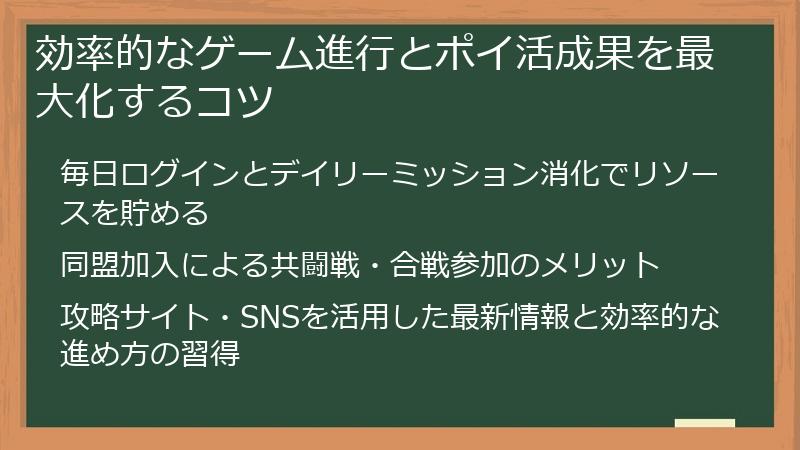 効率的なゲーム進行とポイ活成果を最大化するコツ

毎日ログインとデイリーミッション消化でリソースを貯める

同盟加入による共闘戦・合戦参加のメリット

攻略サイト・SNSを活用した最新情報と効率的な進め方の習得